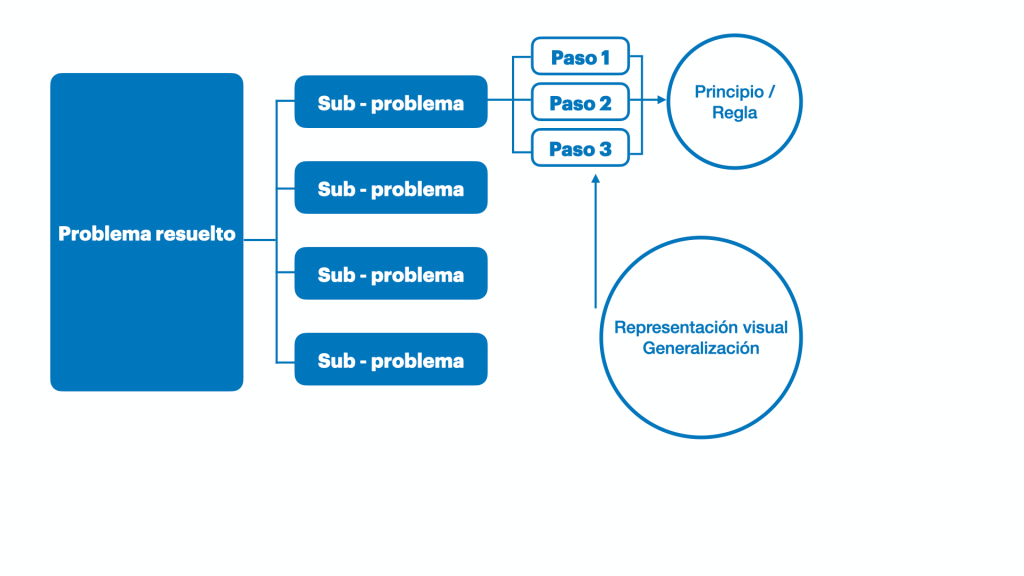 Problema resuelto

Sub - problema

Sub - problema

Sub - problema

Sub - problema

Paso 1

Paso 2

Paso 3

Principio / Regla

Representación visual Generalización